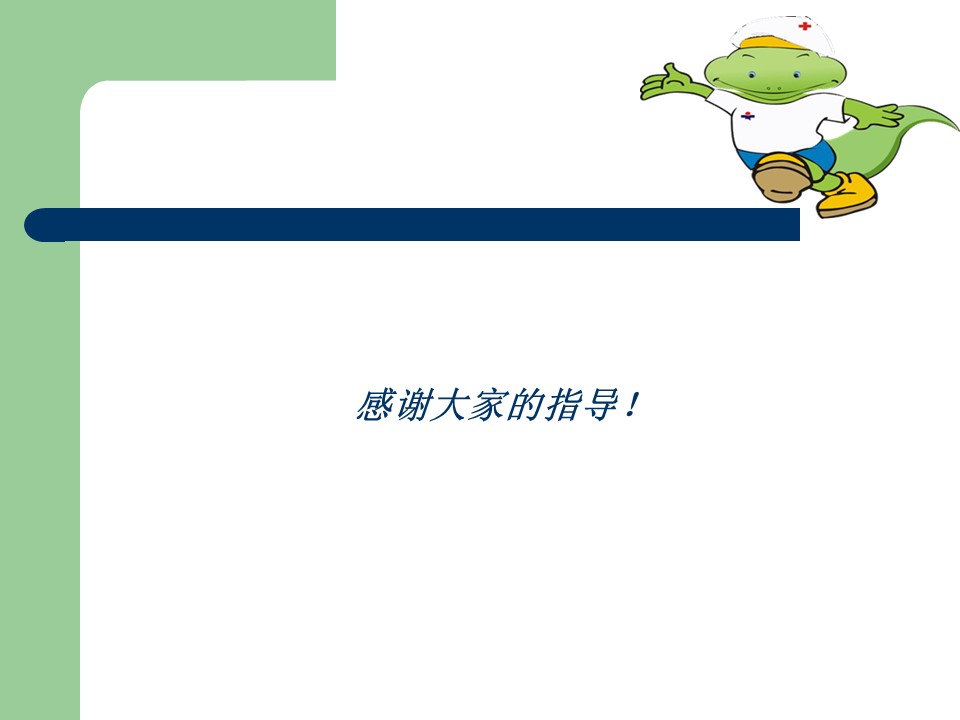 感谢大家的指导！